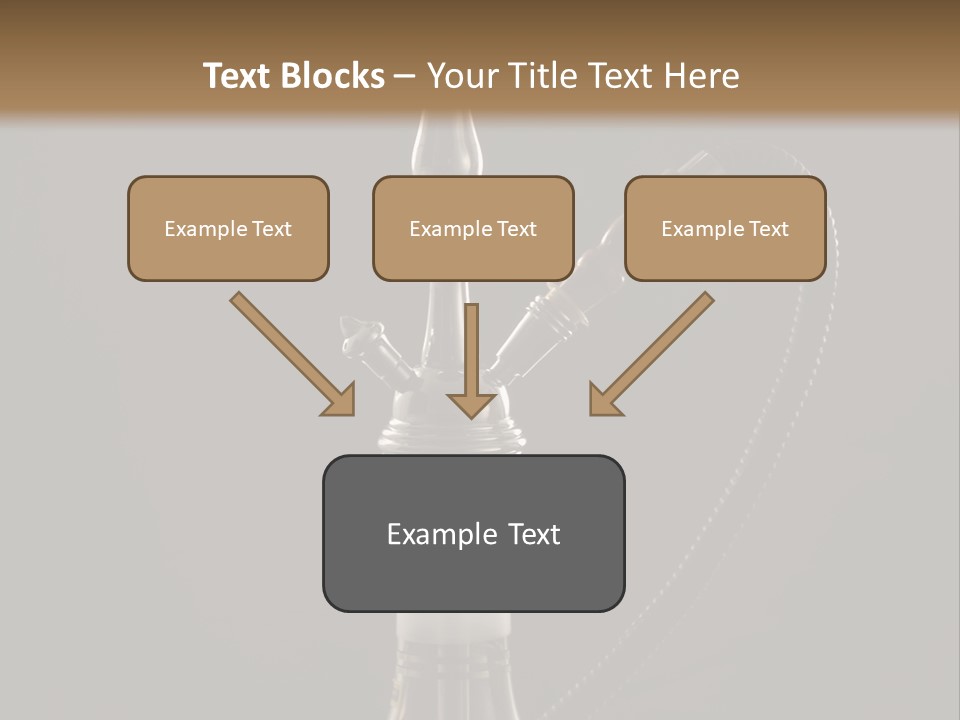 Text Blocks – Your Title Text Here

Example Text

Example Text

Example Text

Example Text